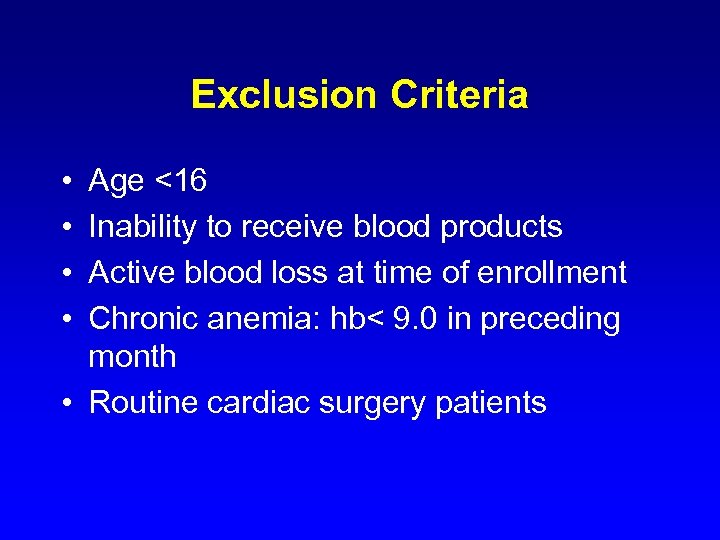 Exclusion Criteria

• Age <16
• Inability to receive blood products
• Active blood loss at time of enrollment
• Chronic anemia: hb< 9.0 in preceding month
• Routine cardiac surgery patients